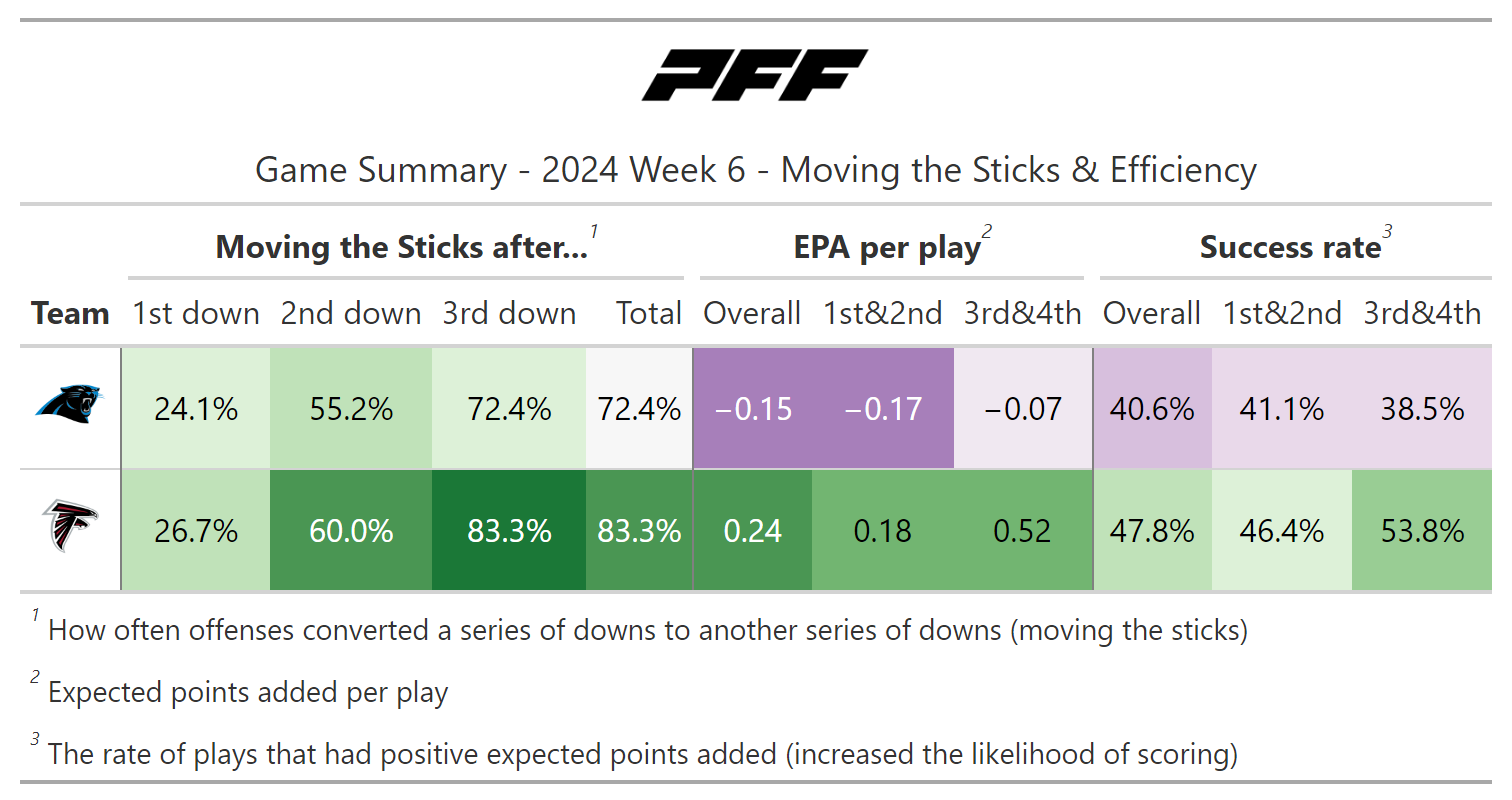 PFF

Game Summary - 2024 Week 6 - Moving the Sticks & Efficiency

| | Moving the Sticks after...$^1$ | | | | EPA per play$^2$ | | | Success rate$^3$ | | |
|---|---|---|---|---|---|---|---|---|---|---|
| Team | 1st down | 2nd down | 3rd down | Total | Overall | 1st&2nd | 3rd&4th | Overall | 1st&2nd | 3rd&4th |
| | 24.1% | 55.2% | 72.4% | 72.4% | −0.15 | −0.17 | −0.07 | 40.6% | 41.1% | 38.5% |
| | 26.7% | 60.0% | 83.3% | 83.3% | 0.24 | 0.18 | 0.52 | 47.8% | 46.4% | 53.8% |

$^1$ How often offenses converted a series of downs to another series of downs (moving the sticks)

$^2$ Expected points added per play

$^3$ The rate of plays that had positive expected points added (increased the likelihood of scoring)